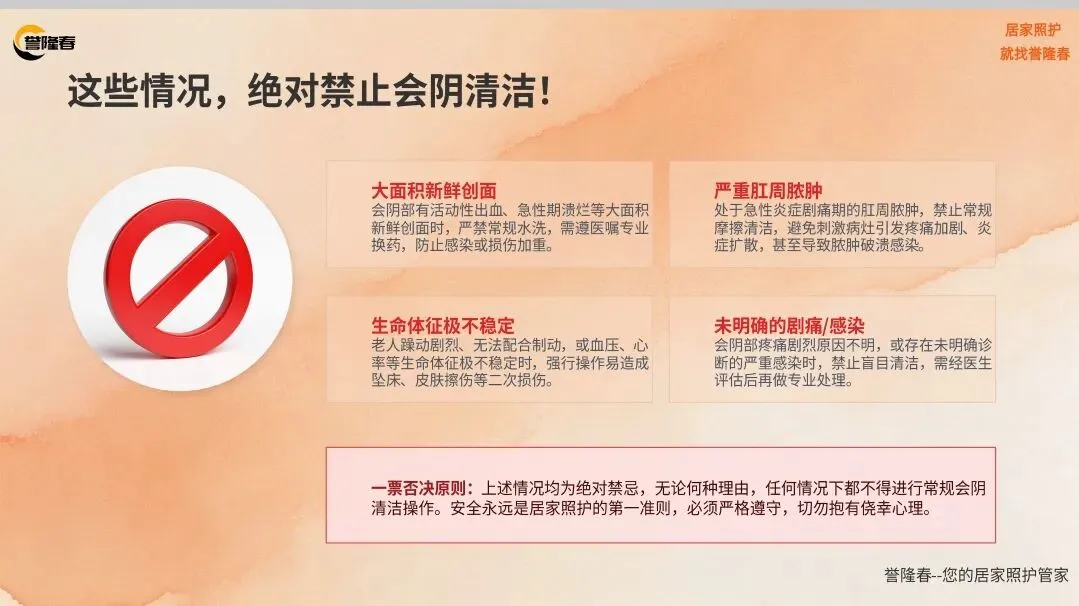 誉隆春

居家照护
就找誉隆春

这些情况，绝对禁止会阴清洁！

大面积新鲜创面
会阴部有活动性出血、急性期溃烂等大面积新鲜创面时，严禁常规水洗，需遵医嘱专业换药，防止感染或损伤加重。

严重肛周脓肿
处于急性炎症剧痛期的肛周脓肿，禁止常规摩擦清洁，避免刺激病灶引发疼痛加剧、炎症扩散，甚至导致脓肿破溃感染。

生命体征极不稳定
老人躁动剧烈、无法配合制动，或血压、心率等生命体征极不稳定时，强行操作易造成坠床、皮肤擦伤等二次损伤。

未明确的剧痛/感染
会阴部疼痛剧烈原因不明，或存在未明确诊断的严重感染时，禁止盲目清洁，需经医生评估后再做专业处理。

一票否决原则：上述情况均为绝对禁忌，无论何种理由，任何情况下都不得进行常规会阴清洁操作。安全永远是居家照护的第一准则，必须严格遵守，切勿抱有侥幸心理。

誉隆春--您的居家照护管家